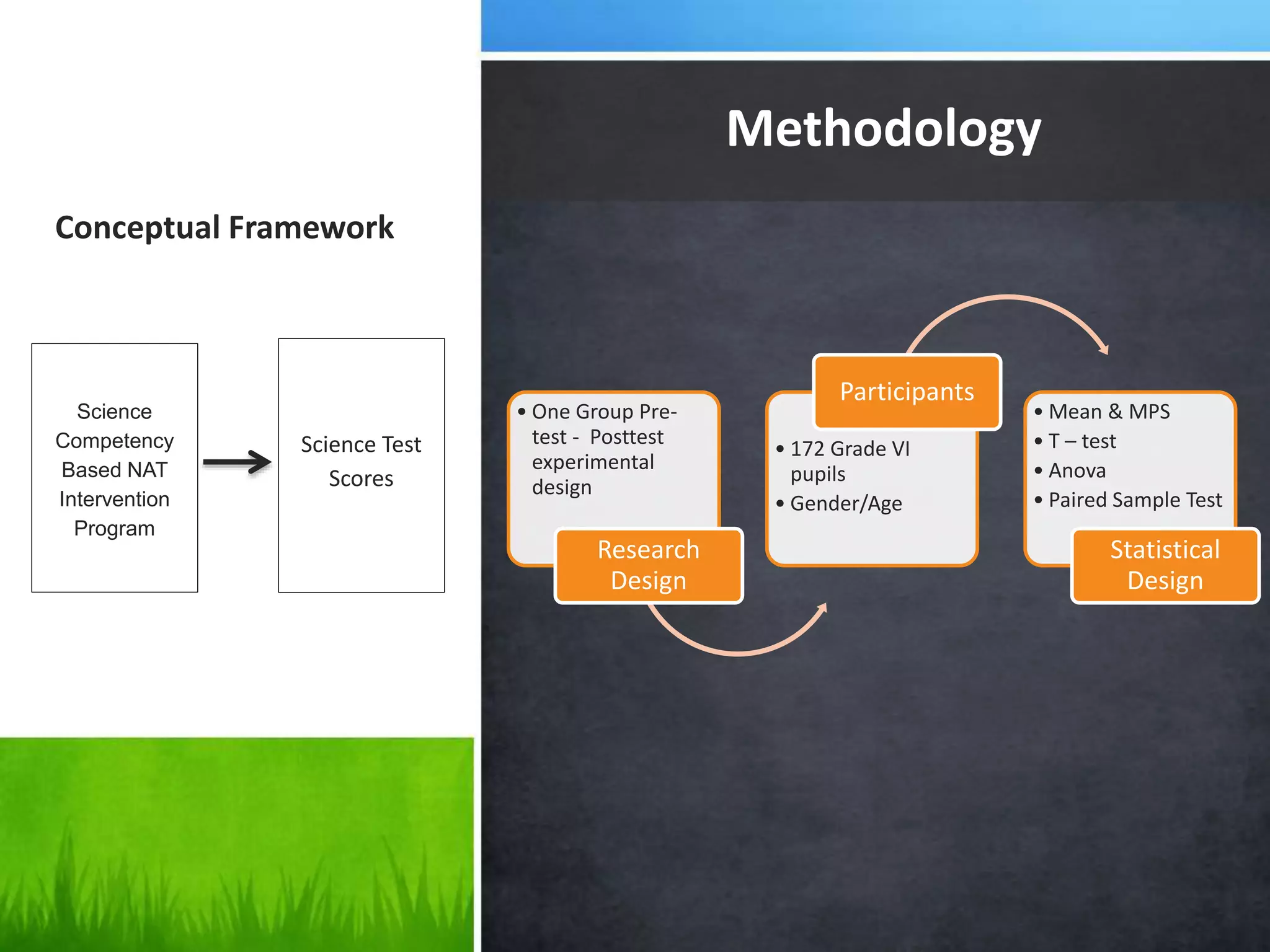 Conceptual Framework

Science Competency Based NAT Intervention Program

Science Test Scores

Methodology

• One Group Pre-test - Posttest experimental design

Research Design

Participants

• 172 Grade VI pupils
• Gender/Age

• Mean & MPS
• T – test
• Anova
• Paired Sample Test

Statistical Design